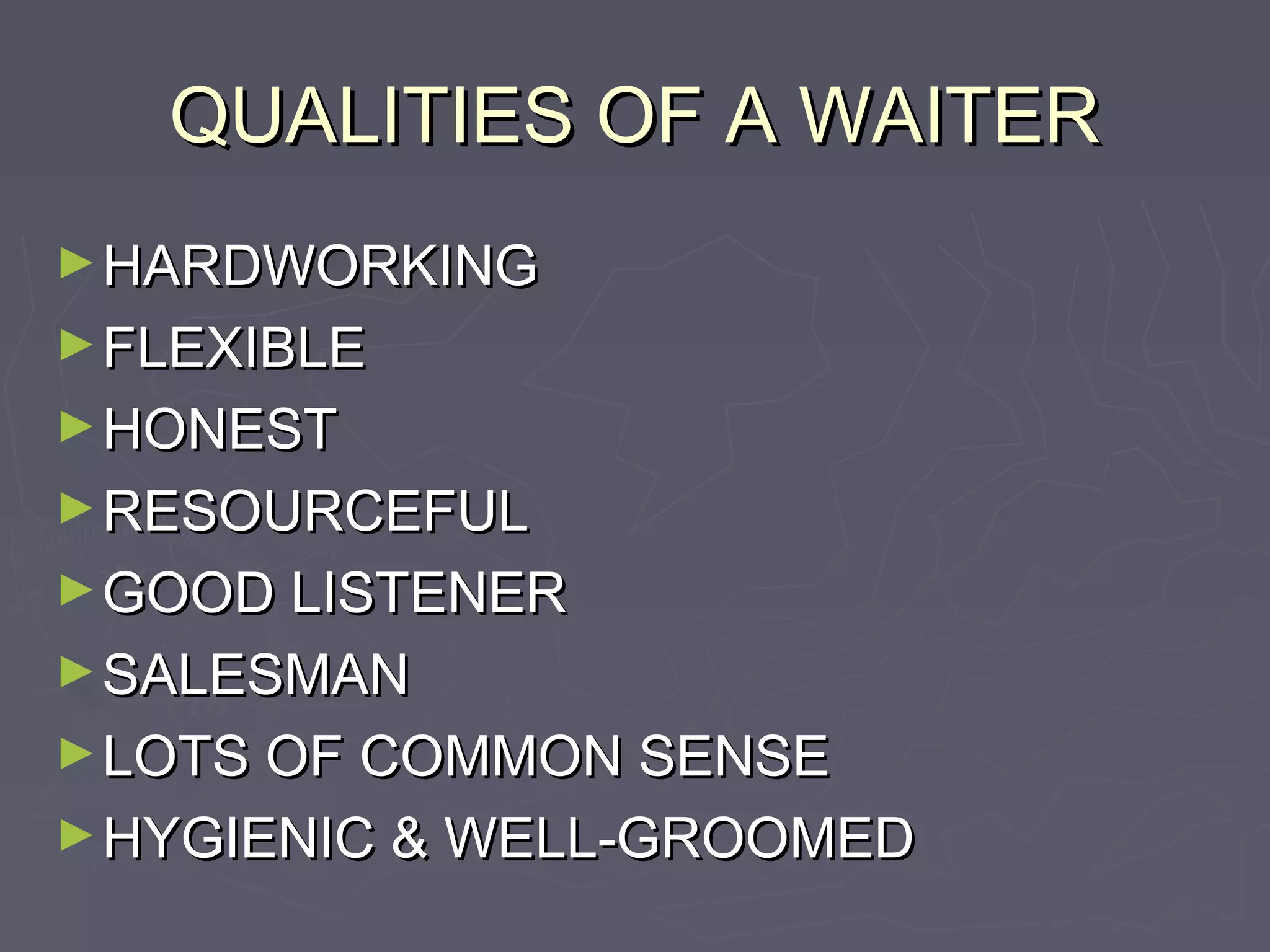 QUALITIES OF A WAITER

► HARDWORKING
► FLEXIBLE
► HONEST
► RESOURCEFUL
► GOOD LISTENER
► SALESMAN
► LOTS OF COMMON SENSE
► HYGIENIC & WELL-GROOMED